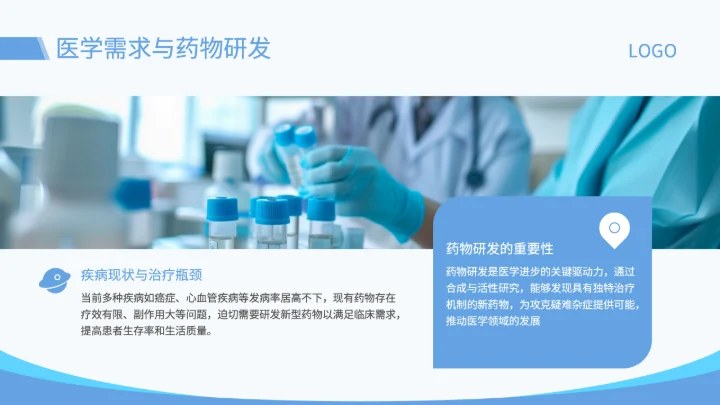 医学需求与药物研发

LOGO

疾病现状与治疗瓶颈

当前多种疾病如癌症、心血管疾病等发病率居高不下，现有药物存在疗效有限、副作用大等问题，迫切需要研发新型药物以满足临床需求，提高患者生存率和生活质量。

药物研发的重要性

药物研发是医学进步的关键驱动力，通过合成与活性研究，能够发现具有独特治疗机制的新药物，为攻克疑难杂症提供可能，推动医学领域的发展